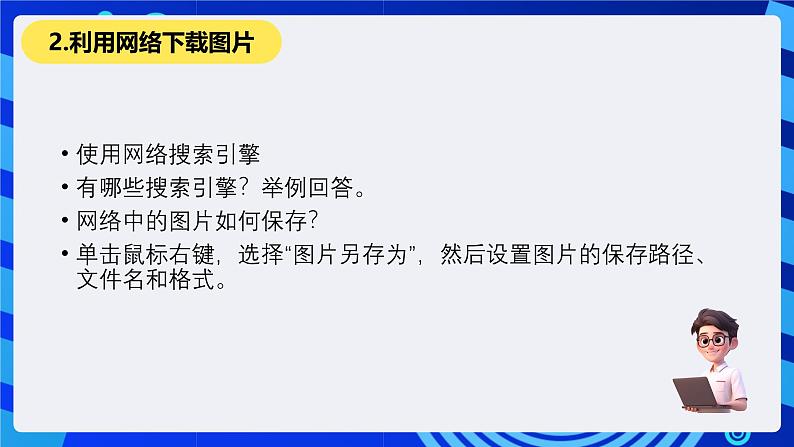 2.利用网络下载图片

• 使用网络搜索引擎
• 有哪些搜索引擎？举例回答。
• 网络中的图片如何保存？
• 单击鼠标右键，选择“图片另存为”，然后设置图片的保存路径、文件名和格式。